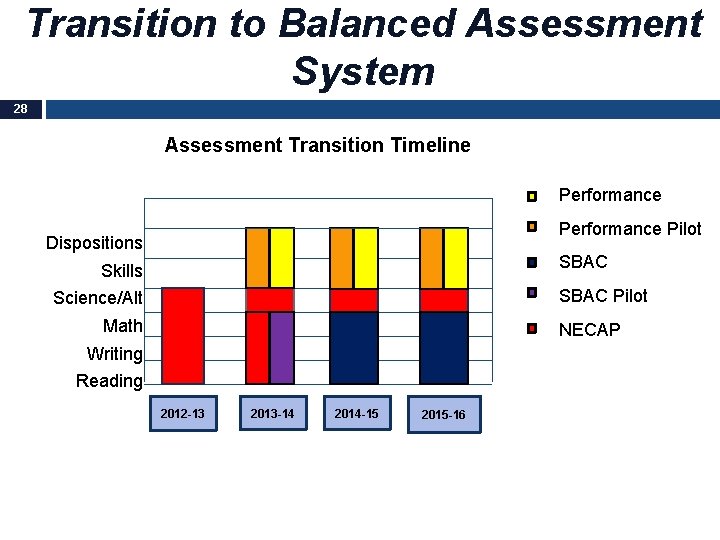 Transition to Balanced Assessment System

28

Assessment Transition Timeline

Dispositions
Skills
Science/Alt
Math
Writing
Reading

2012-13
2013-14
2014-15
2015-16

Performance
Performance Pilot
SBAC
SBAC Pilot
NECAP